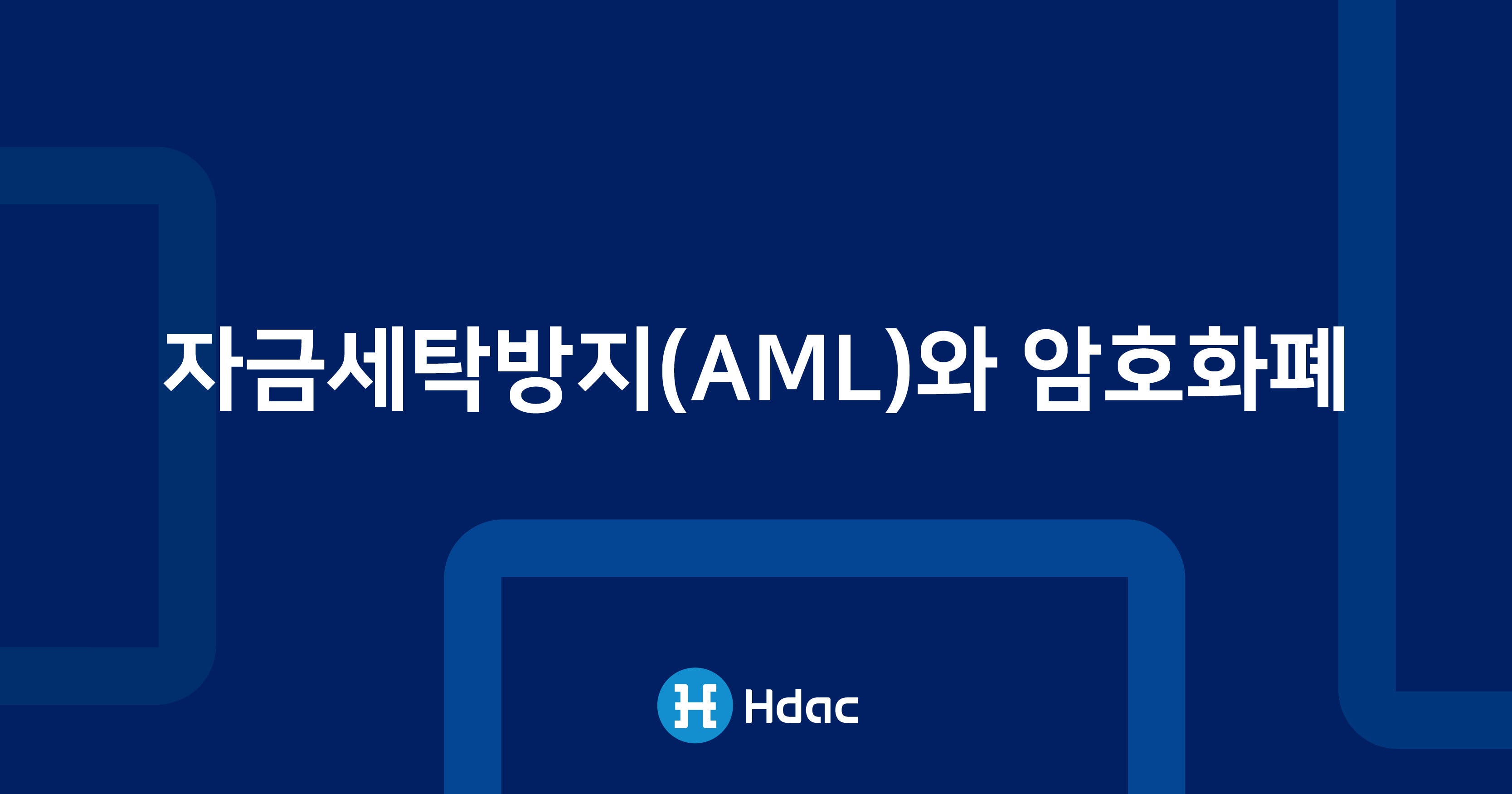 자금세탁방지(AML)와 암호화폐

Hdac